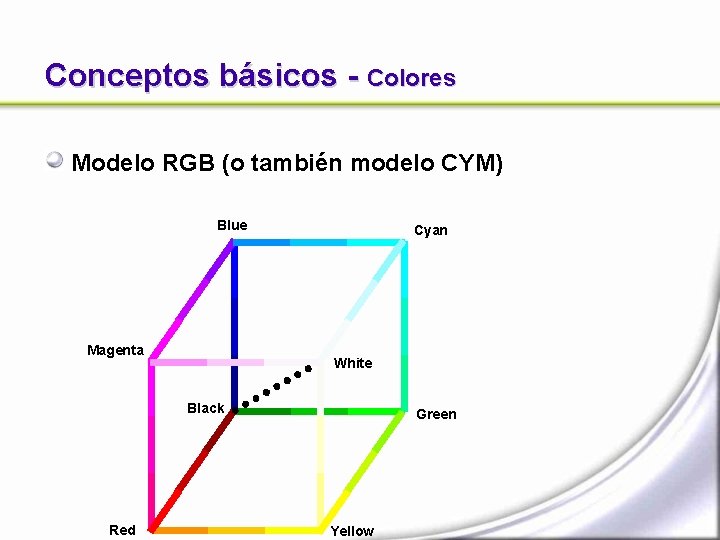 Conceptos básicos - Colores

Modelo RGB (o también modelo CYM)

Blue

Cyan

Magenta

White

Black

Green

Red

Yellow